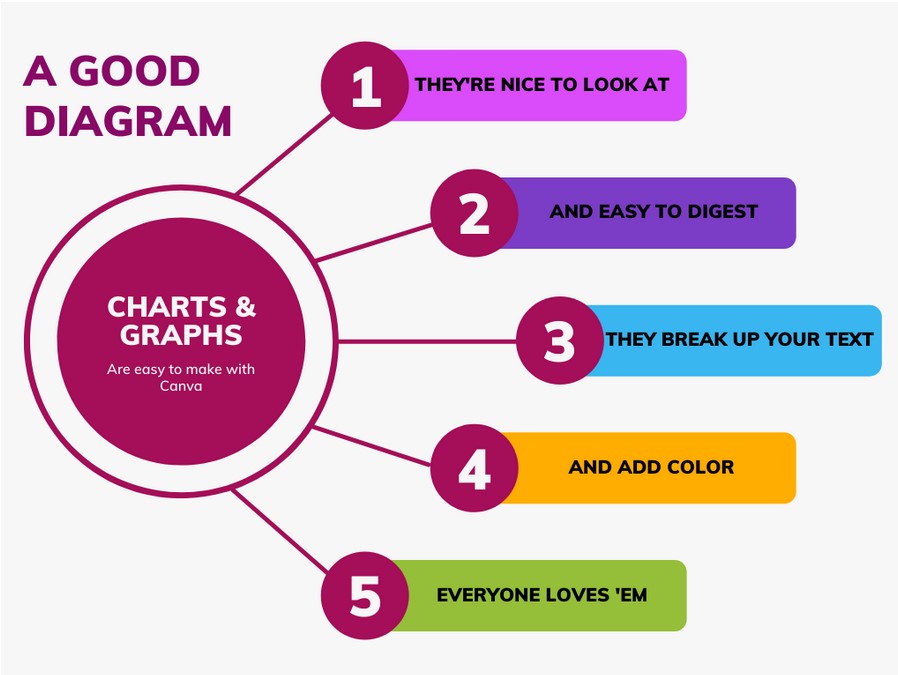 A GOOD DIAGRAM

CHARTS & GRAPHS

Are easy to make with Canva

1 THEY'RE NICE TO LOOK AT

2 AND EASY TO DIGEST

3 THEY BREAK UP YOUR TEXT

4 AND ADD COLOR

5 EVERYONE LOVES 'EM